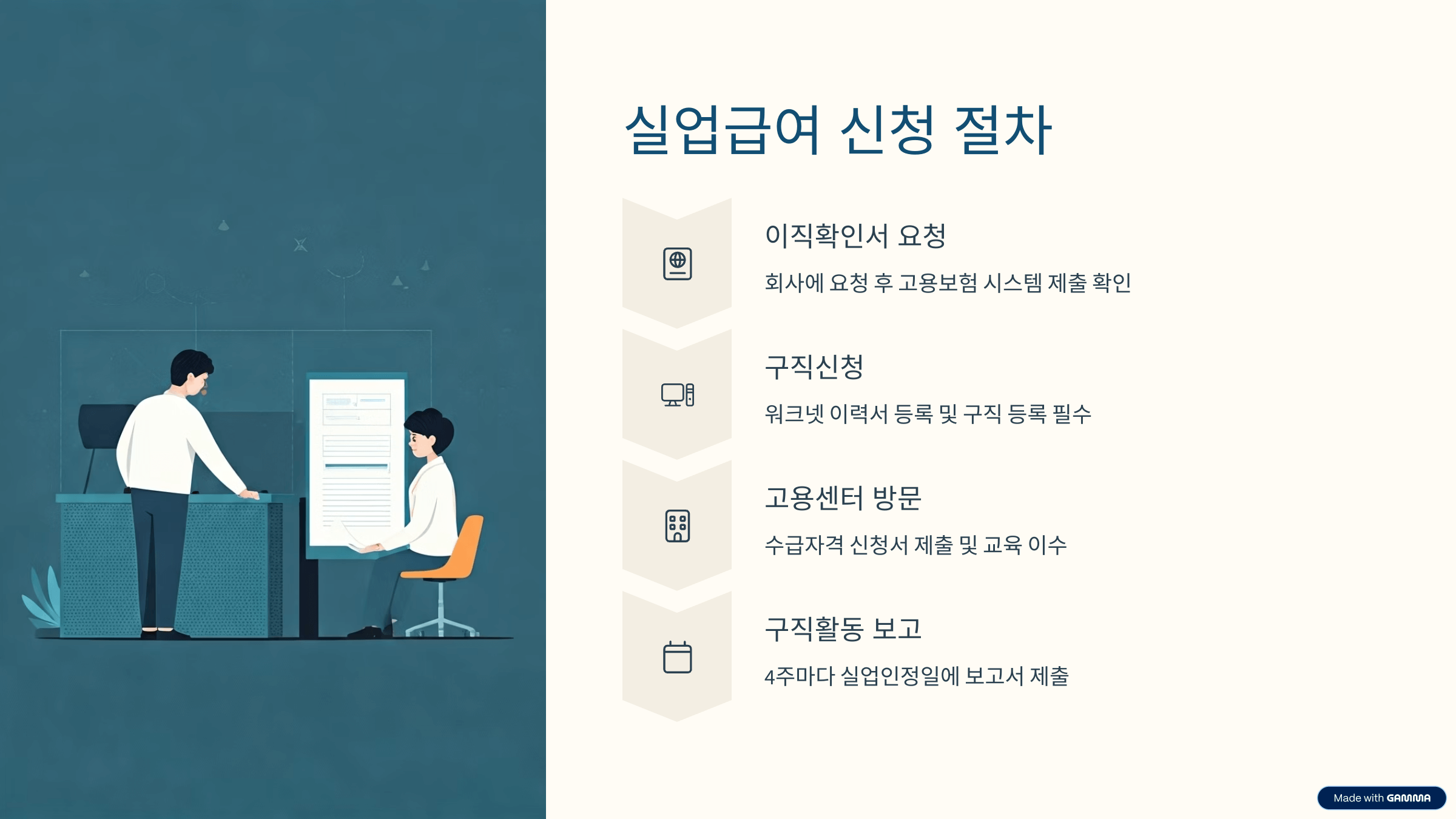 실업급여 신청 절차

이직확인서 요청

회사에 요청 후 고용보험 시스템 제출 확인

구직신청

워크넷 이력서 등록 및 구직 등록 필수

고용센터 방문

수급자격 신청서 제출 및 교육 이수

구직활동 보고

4주마다 실업인정일에 보고서 제출

Made with GAMMA